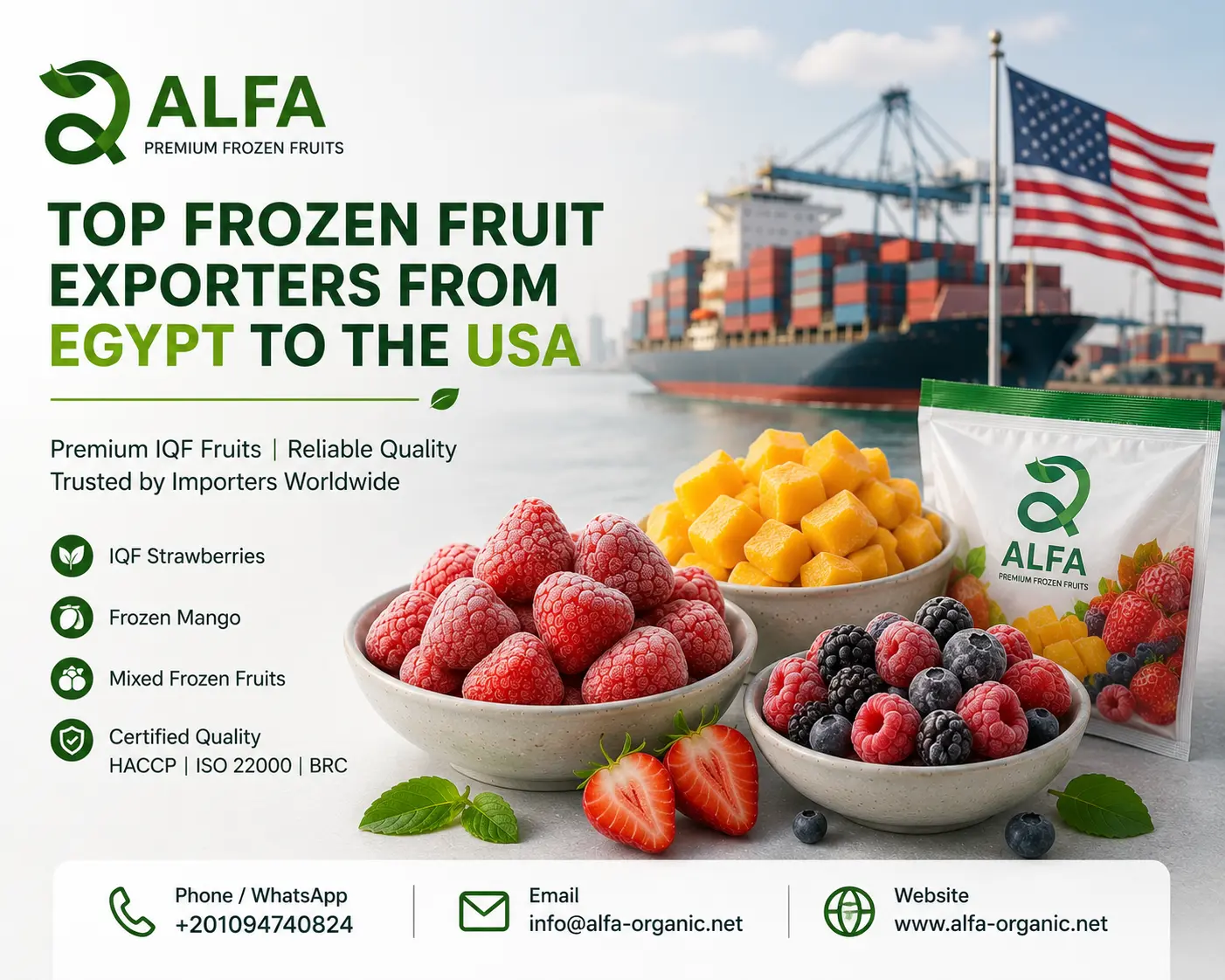 ALFA
PREMIUM FROZEN FRUITS

TOP FROZEN FRUIT EXPORTERS FROM EGYPT TO THE USA

Premium IQF Fruits | Reliable Quality
Trusted by Importers Worldwide

IQF Strawberries

Frozen Mango

Mixed Frozen Fruits

Certified Quality
HACCP | ISO 22000 | BRC

ALFA
PREMIUM FROZEN FRUITS

Phone / WhatsApp
+201094740824

Email
info@alfa-organic.net

Website
www.alfa-organic.net